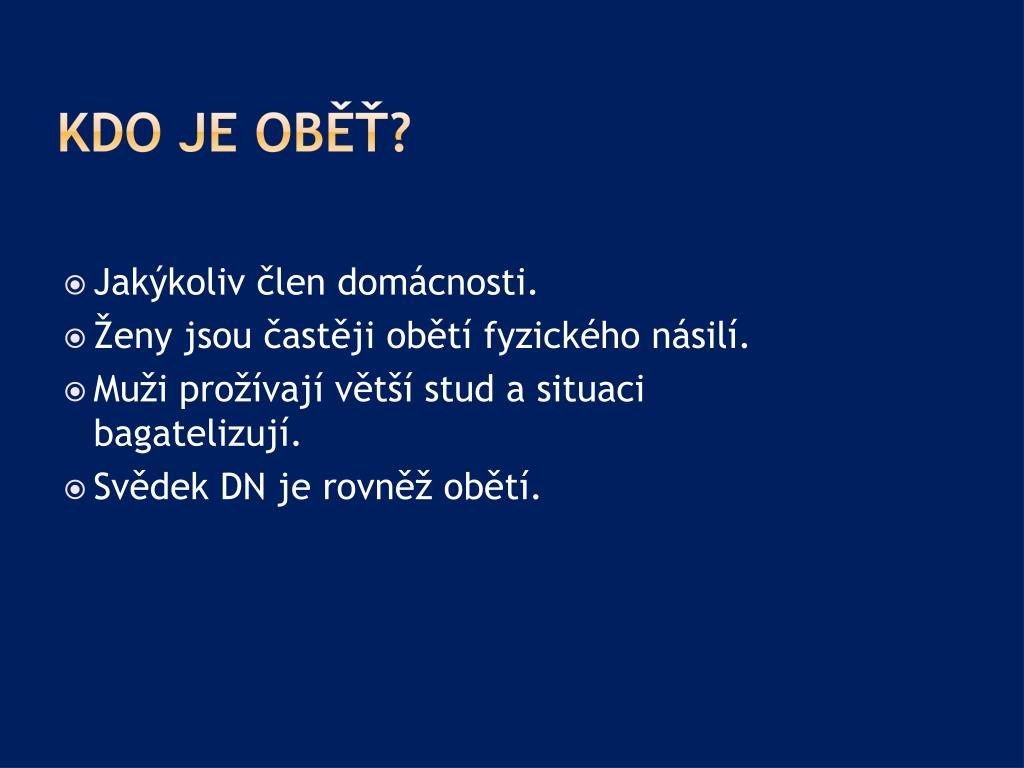 KDO JE OBĚŤ?

Jakýkoliv člen domácnosti.

Ženy jsou častěji obětí fyzického násilí.

Muži prožívají větší stud a situaci bagatelizují.

Svědek DN je rovněž obětí.